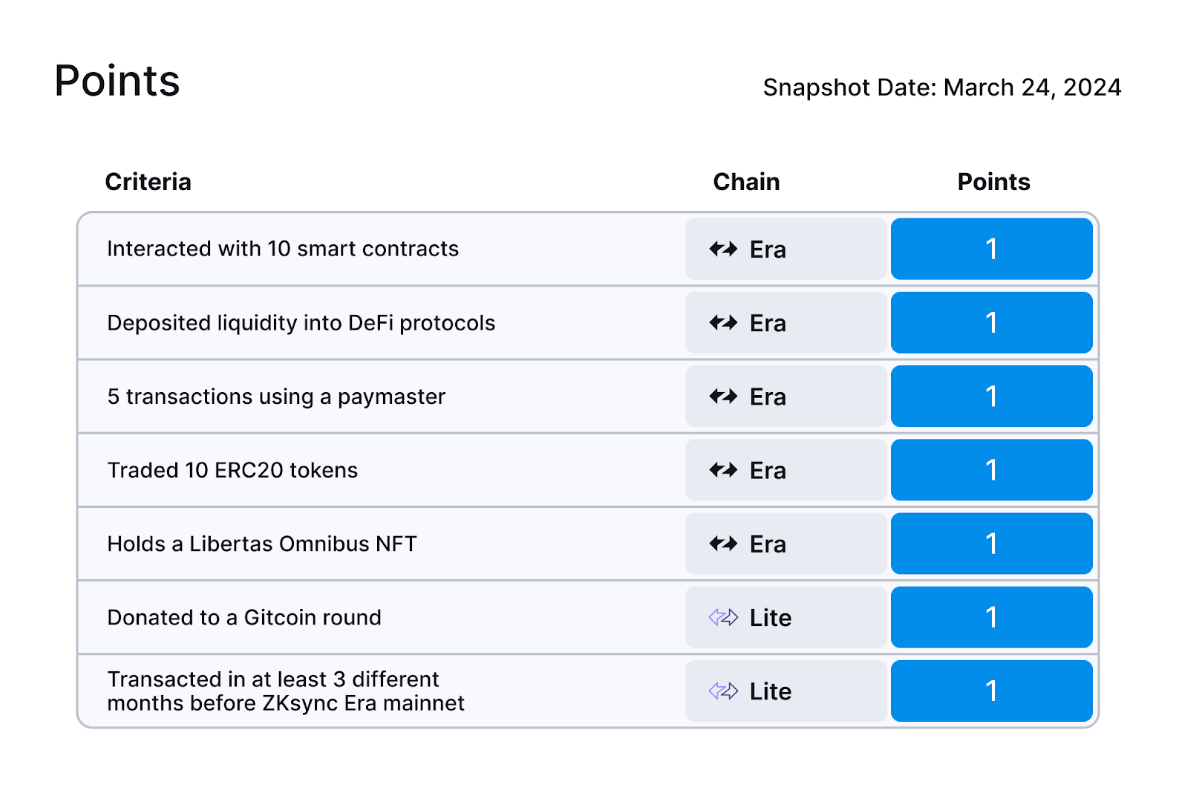 Points

Snapshot Date: March 24, 2024

| Criteria | Chain | Points |
|---|---|---|
| Interacted with 10 smart contracts | Era | 1 |
| Deposited liquidity into DeFi protocols | Era | 1 |
| 5 transactions using a paymaster | Era | 1 |
| Traded 10 ERC20 tokens | Era | 1 |
| Holds a Libertas Omnibus NFT | Era | 1 |
| Donated to a Gitcoin round | Lite | 1 |
| Transacted in at least 3 different months before ZKsync Era mainnet | Lite | 1 |